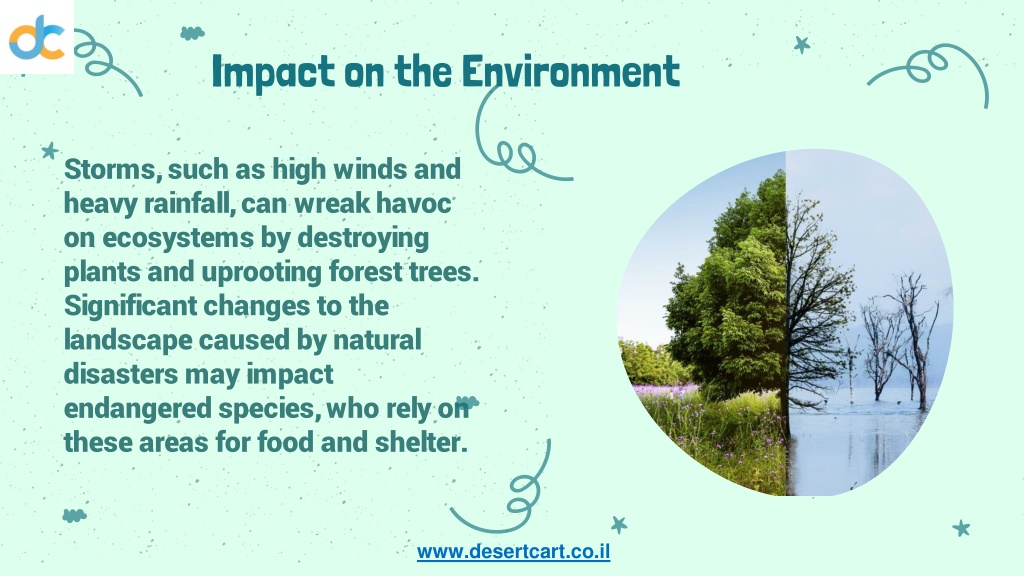 dc

Impact on the Environment

Storms, such as high winds and heavy rainfall, can wreak havoc on ecosystems by destroying plants and uprooting forest trees. Significant changes to the landscape caused by natural disasters may impact endangered species, who rely on these areas for food and shelter.

www.desertcart.co.il